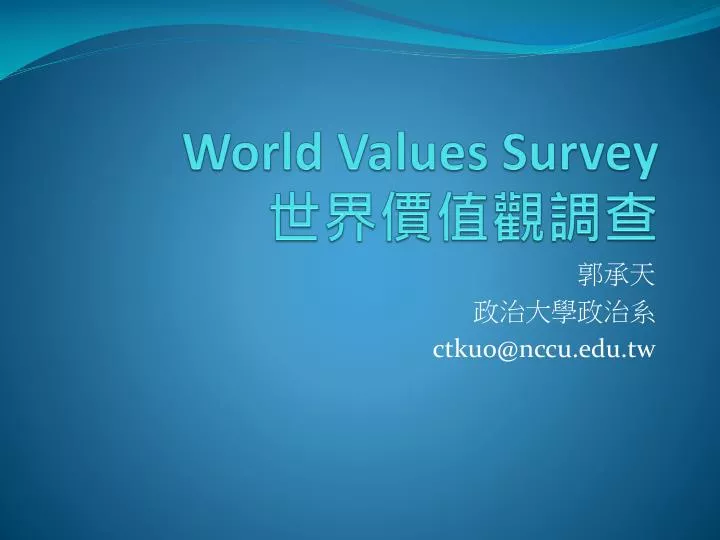 World Values Survey
世界價值觀調查

郭承天
政治大學政治系
ctkuo@nccu.edu.tw